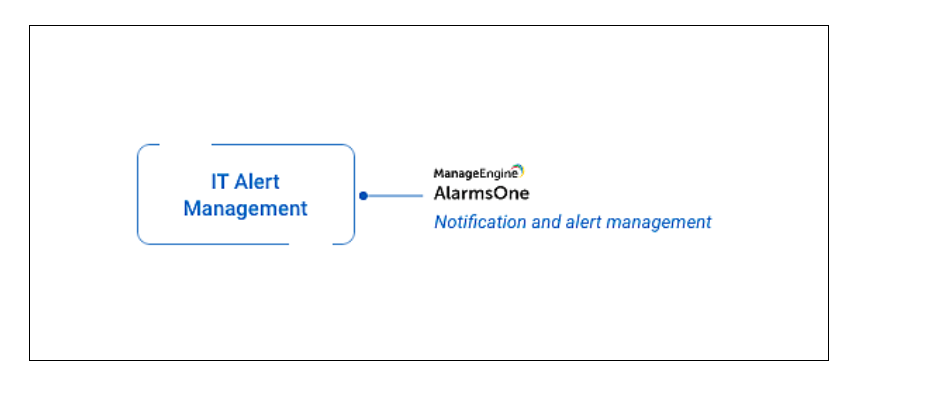 IT Alert Management

ManageEngine
AlarmsOne
Notification and alert management